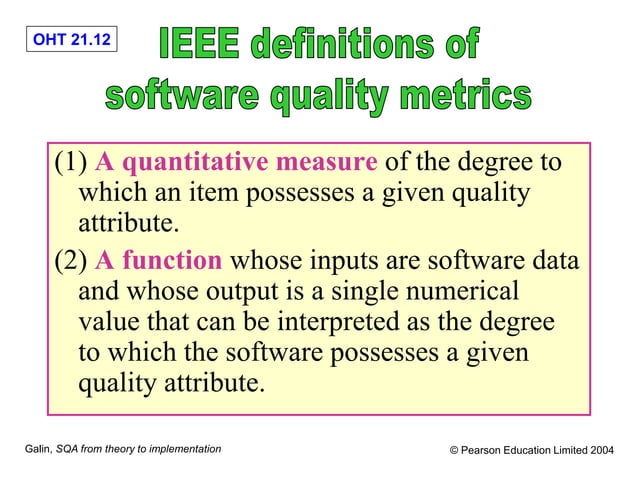 OHT 21.12

IEEE definitions of software quality metrics

(1) A quantitative measure of the degree to which an item possesses a given quality attribute.

(2) A function whose inputs are software data and whose output is a single numerical value that can be interpreted as the degree to which the software possesses a given quality attribute.

Galin, SQA from theory to implementation

© Pearson Education Limited 2004